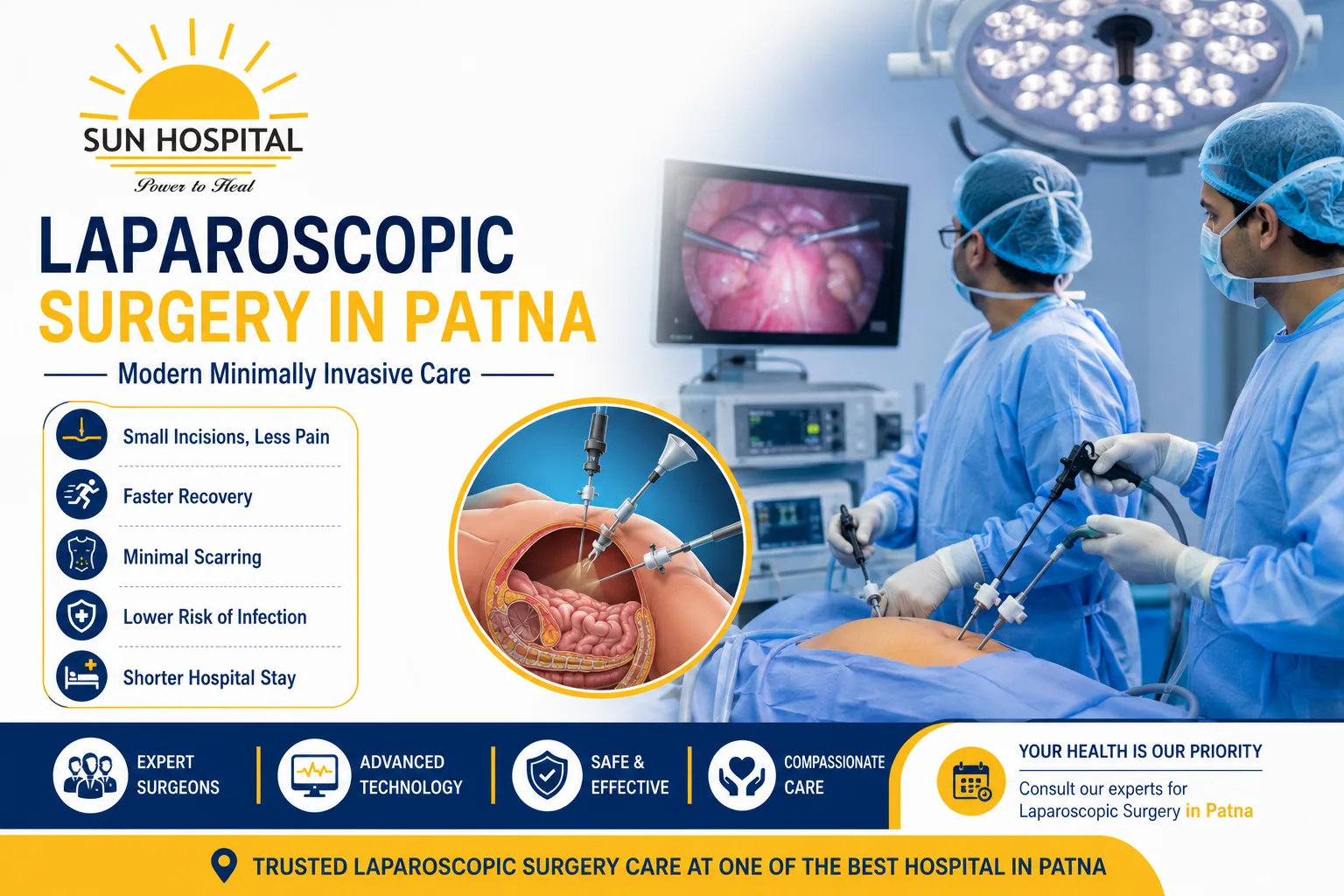 SUN HOSPITAL
Power to Heal

LAPAROSCOPIC
SURGERY IN PATNA

Modern Minimally Invasive Care

Small Incisions, Less Pain
Faster Recovery
Minimal Scarring
Lower Risk of Infection
Shorter Hospital Stay

EXPERT SURGEONS
ADVANCED TECHNOLOGY
SAFE & EFFECTIVE
COMPASSIONATE CARE

YOUR HEALTH IS OUR PRIORITY
Consult our experts for Laparoscopic Surgery in Patna

TRUSTED LAPAROSCOPIC SURGERY CARE AT ONE OF THE BEST HOSPITAL IN PATNA